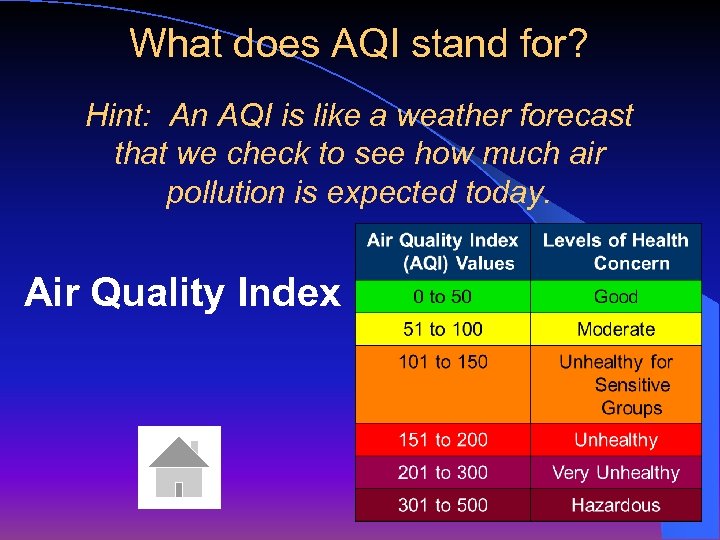 What does AQI stand for?

Hint: An AQI is like a weather forecast that we check to see how much air pollution is expected today.

Air Quality Index

| Air Quality Index (AQI) Values | Levels of Health Concern |
|---|---|
| 0 to 50 | Good |
| 51 to 100 | Moderate |
| 101 to 150 | Unhealthy for Sensitive Groups |
| 151 to 200 | Unhealthy |
| 201 to 300 | Very Unhealthy |
| 301 to 500 | Hazardous |